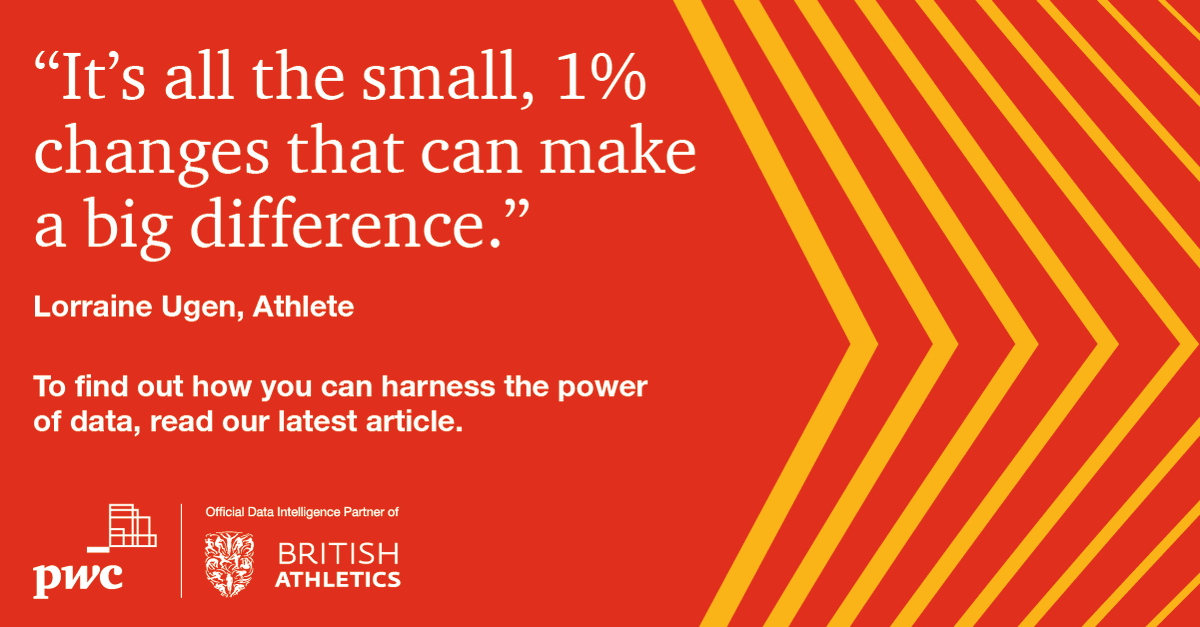 “It’s all the small, 1% changes that can make a big difference.”

Lorraine Ugen, Athlete

To find out how you can harness the power of data, read our latest article.

pwc

Official Data Intelligence Partner of

BRITISH ATHLETICS